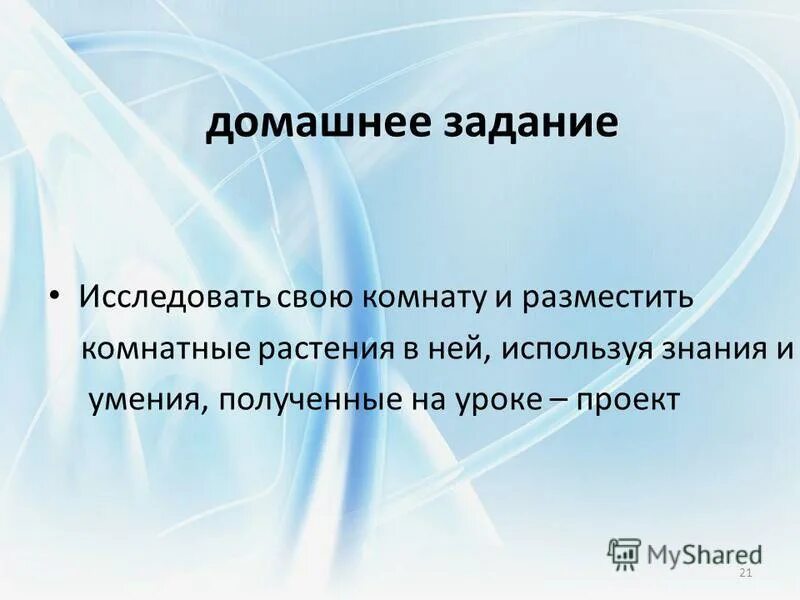 домашнее задание

• Исследовать свою комнату и разместить комнатные растения в ней, используя знания и умения, полученные на уроке – проект

MyShared

21